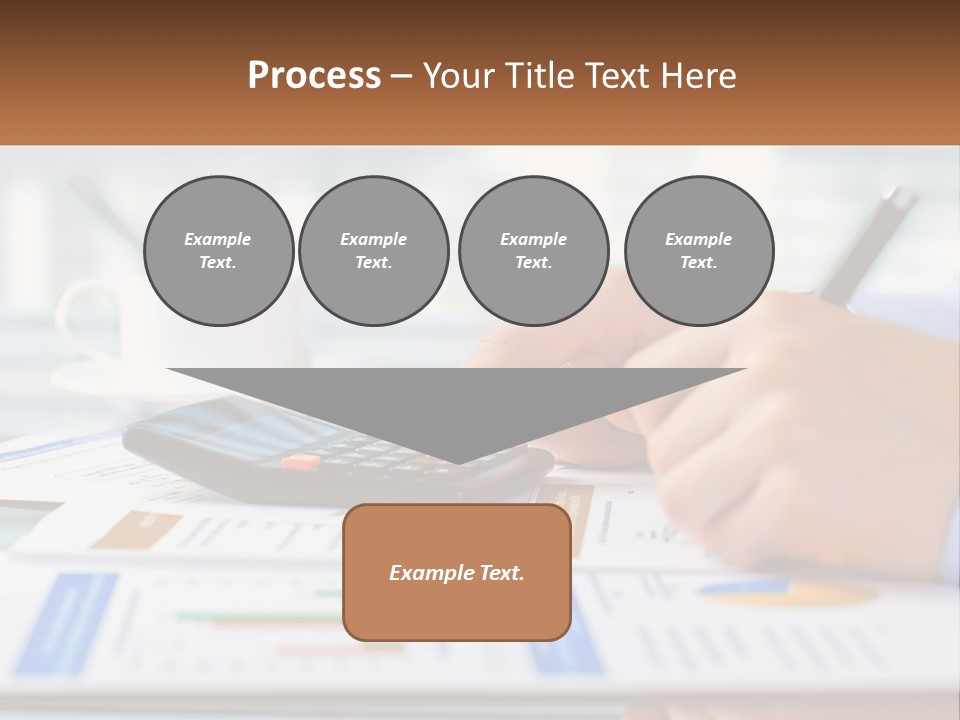 Process – Your Title Text Here

Example Text.

Example Text.

Example Text.

Example Text.

Example Text.